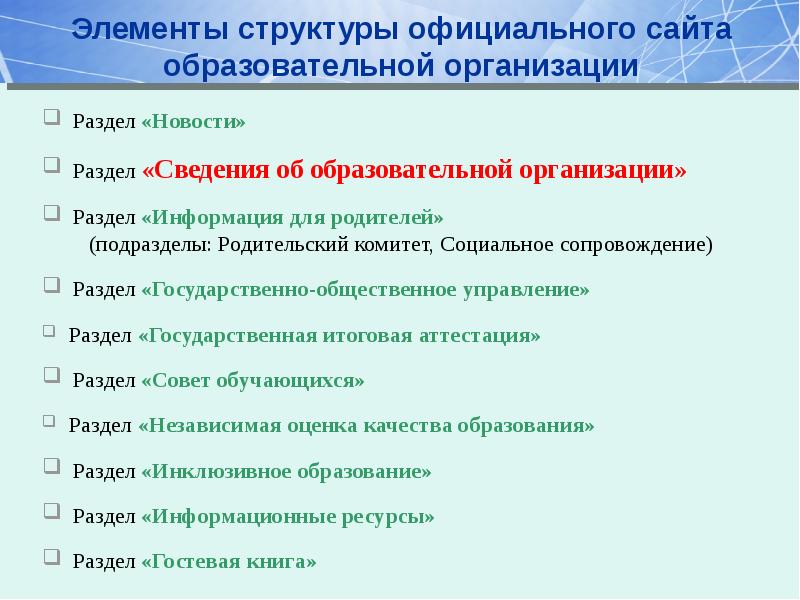 Элементы структуры официального сайта образовательной организации

Раздел «Новости»

Раздел «Сведения об образовательной организации»

Раздел «Информация для родителей»
(подразделы: Родительский комитет, Социальное сопровождение)

Раздел «Государственно-общественное управление»

Раздел «Государственная итоговая аттестация»

Раздел «Совет обучающихся»

Раздел «Независимая оценка качества образования»

Раздел «Инклюзивное образование»

Раздел «Информационные ресурсы»

Раздел «Гостевая книга»